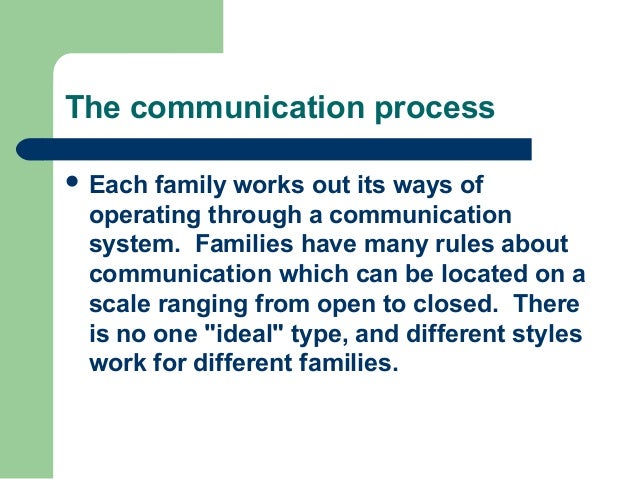 The communication process

• Each family works out its ways of operating through a communication system. Families have many rules about communication which can be located on a scale ranging from open to closed. There is no one "ideal" type, and different styles work for different families.